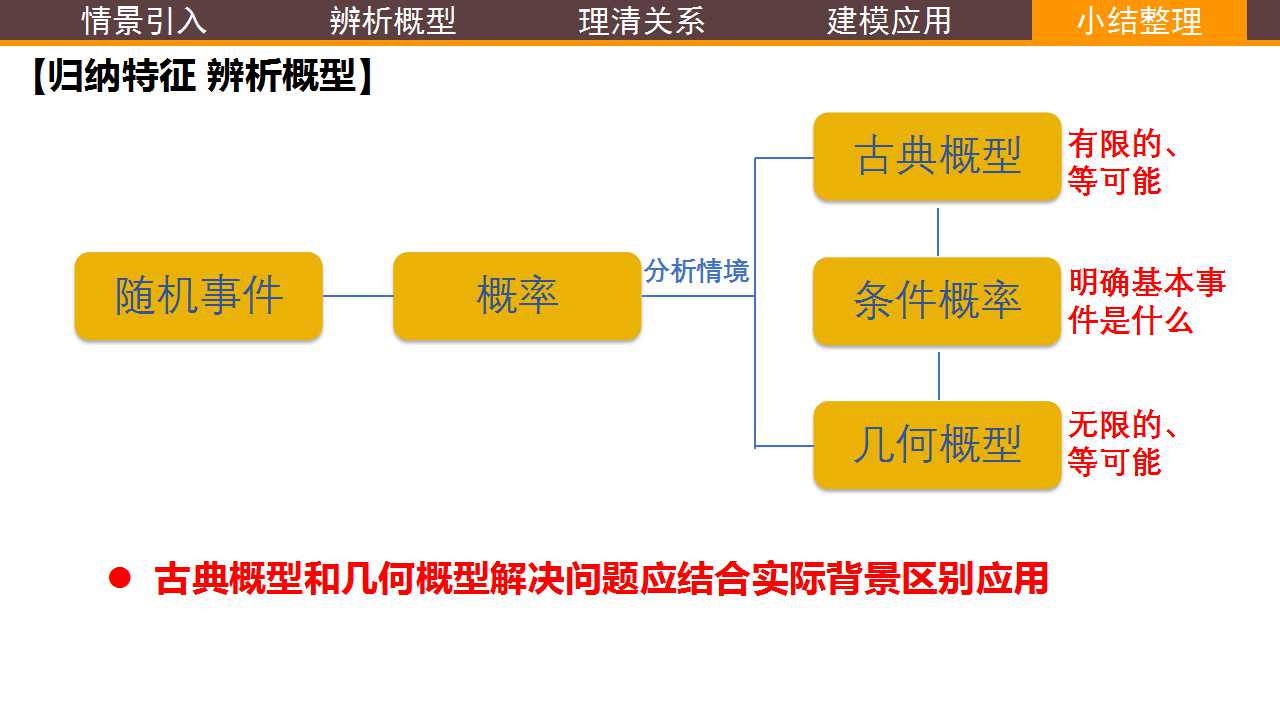 情景引入 辨析概型 理清关系 建模应用 小结整理

【归纳特征 辨析概型】

随机事件

概率

分析情境

古典概型

有限的、等可能

条件概率

明确基本事件是什么

几何概型

无限的、等可能

• 古典概型和几何概型解决问题应结合实际背景区别应用